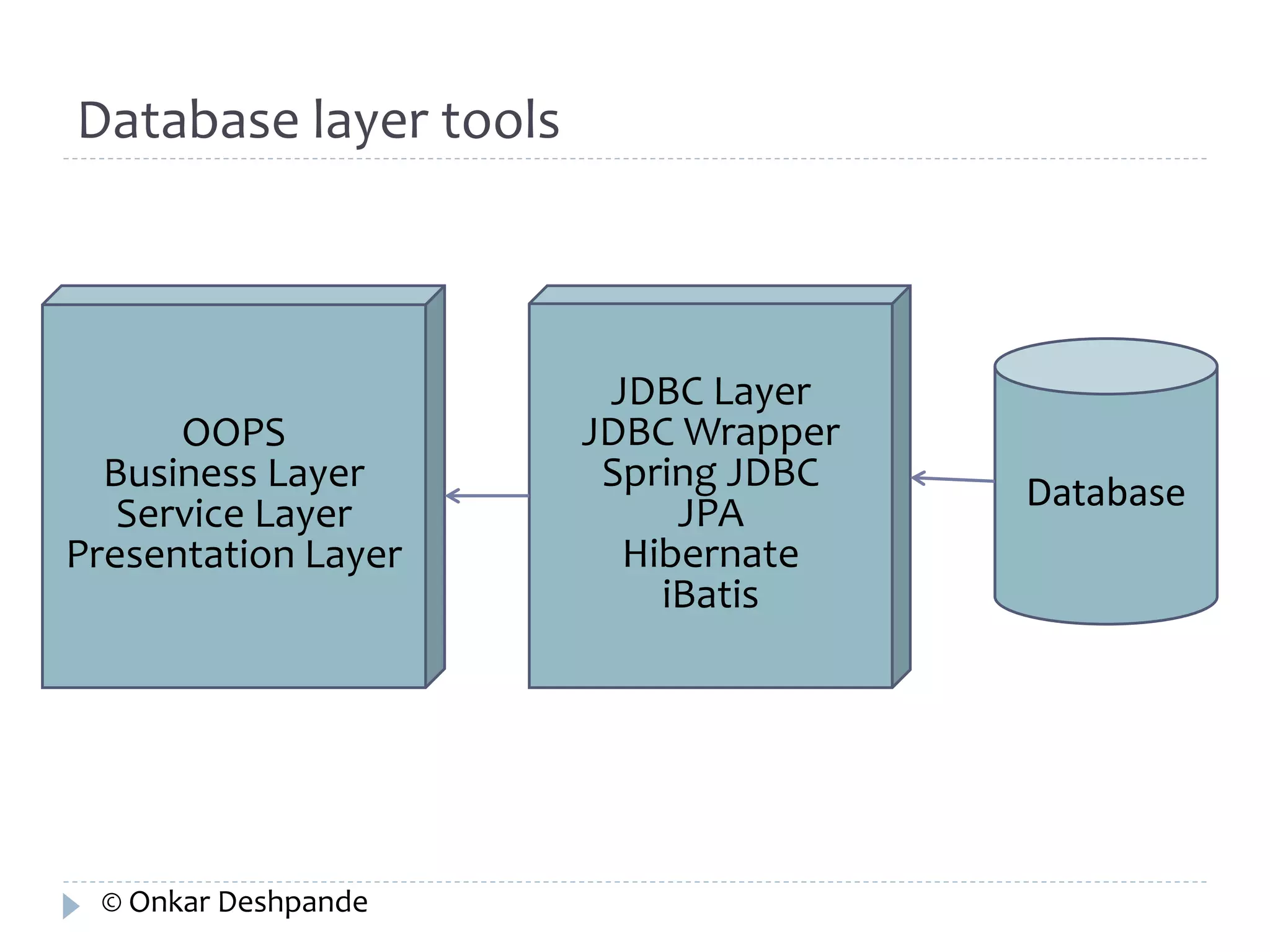 Database layer tools

OOPS
Business Layer
Service Layer
Presentation Layer

JDBC Layer
JDBC Wrapper
Spring JDBC
JPA
Hibernate
iBatis

Database

© Onkar Deshpande